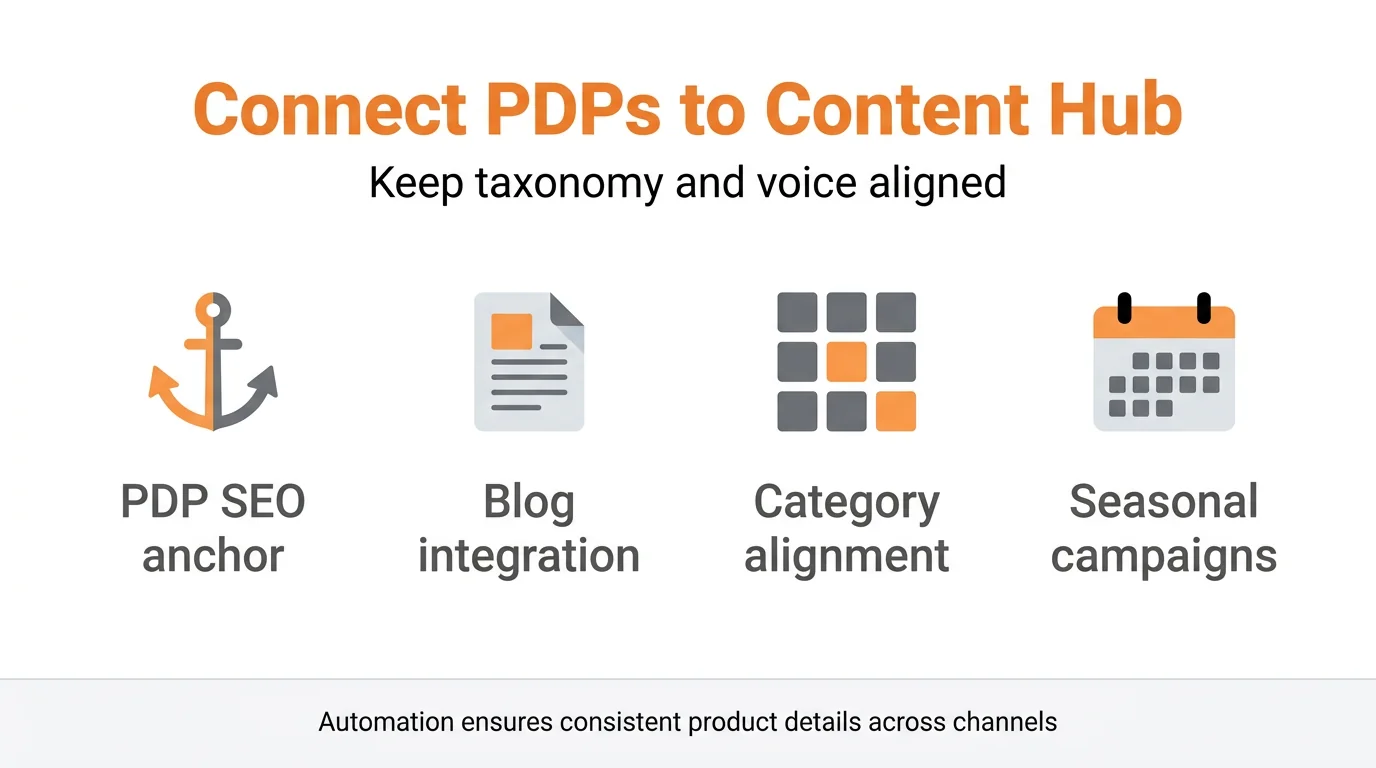 Connect PDPs to Content Hub

Keep taxonomy and voice aligned

PDP SEO anchor

Blog integration

Category alignment

Seasonal campaigns

Automation ensures consistent product details across channels